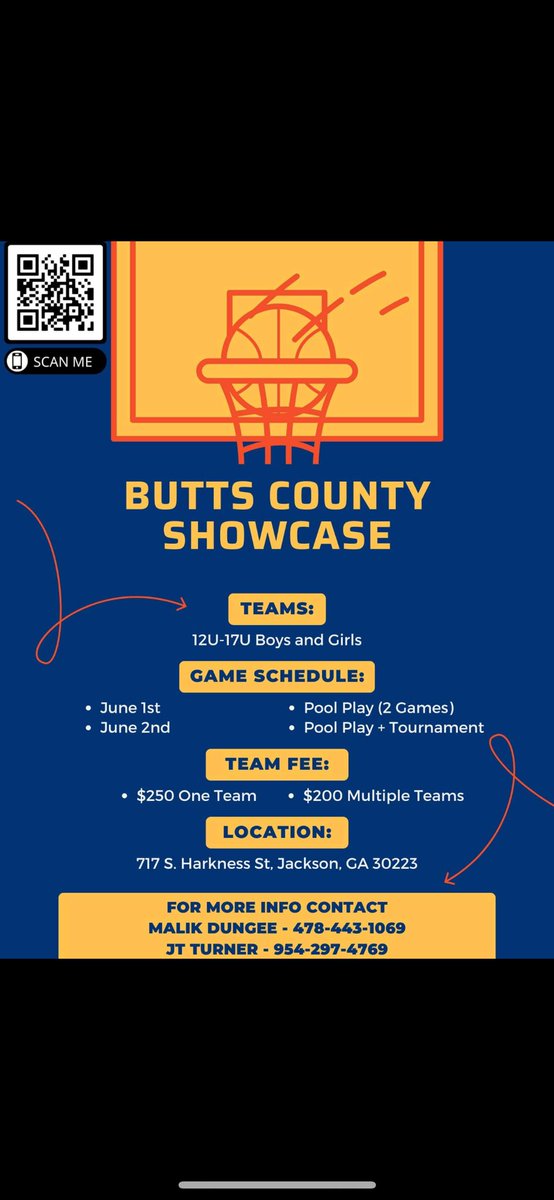 SCAN ME

BUTTS COUNTY SHOWCASE

TEAMS:

12U-17U Boys and Girls

GAME SCHEDULE:

- June 1st
- June 2nd

- Pool Play (2 Games)
- Pool Play + Tournament

TEAM FEE:

- $250 One Team
- $200 Multiple Teams

LOCATION:

717 S. Harkness St, Jackson, GA 30223

FOR MORE INFO CONTACT
MALIK DUNGEE - 478-443-1069
JT TURNER - 954-297-4769